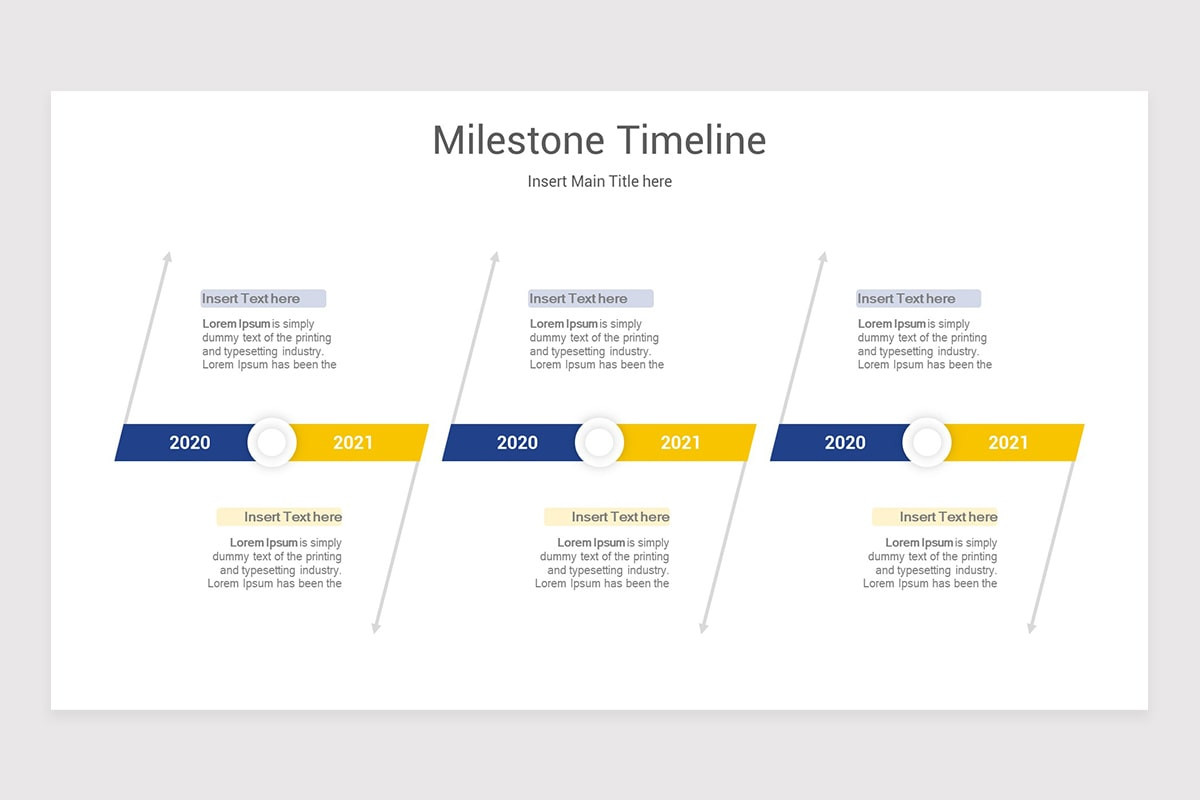 Milestone Timeline

Insert Main Title here

Insert Text here

Lorem Ipsum is simply dummy text of the printing and typesetting industry. Lorem Ipsum has been the

2020

2021

Insert Text here

Lorem Ipsum is simply dummy text of the printing and typesetting industry. Lorem Ipsum has been the

Insert Text here

Lorem Ipsum is simply dummy text of the printing and typesetting industry. Lorem Ipsum has been the

2020

2021

Insert Text here

Lorem Ipsum is simply dummy text of the printing and typesetting industry. Lorem Ipsum has been the

Insert Text here

Lorem Ipsum is simply dummy text of the printing and typesetting industry. Lorem Ipsum has been the

2020

2021

Insert Text here

Lorem Ipsum is simply dummy text of the printing and typesetting industry. Lorem Ipsum has been the